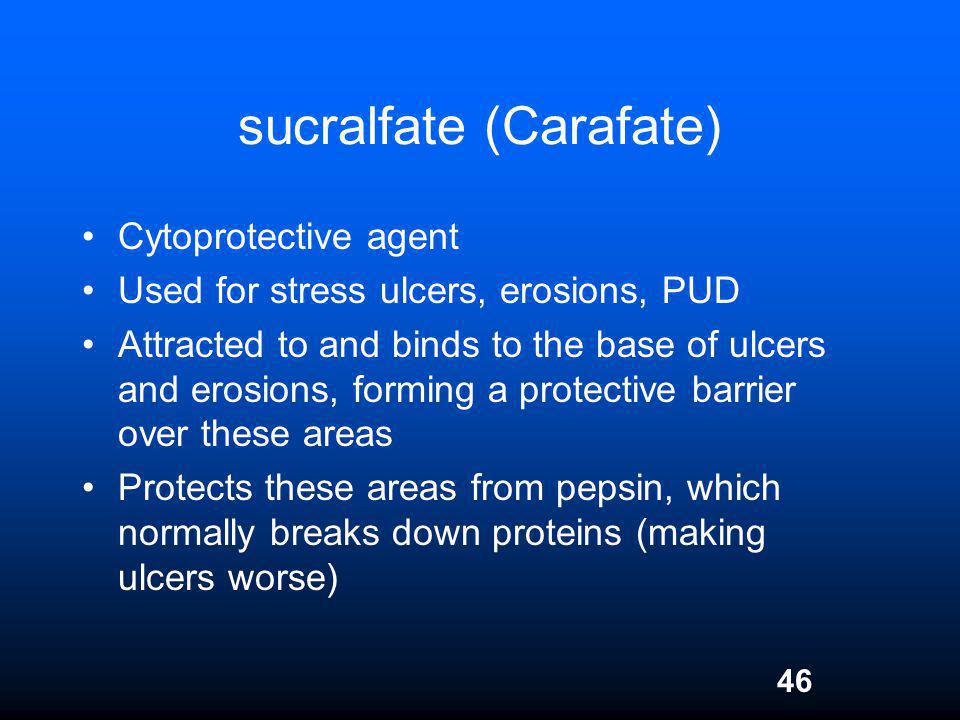 sucralfate (Carafate)

• Cytoprotective agent
• Used for stress ulcers, erosions, PUD
• Attracted to and binds to the base of ulcers and erosions, forming a protective barrier over these areas
• Protects these areas from pepsin, which normally breaks down proteins (making ulcers worse)

46